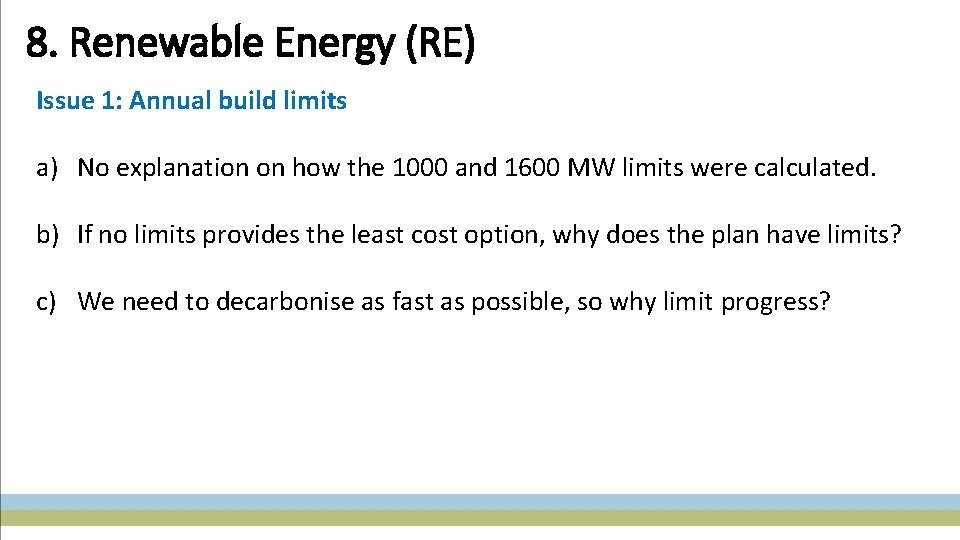 8. Renewable Energy (RE)

Issue 1: Annual build limits

a) No explanation on how the 1000 and 1600 MW limits were calculated.

b) If no limits provides the least cost option, why does the plan have limits?

c) We need to decarbonise as fast as possible, so why limit progress?